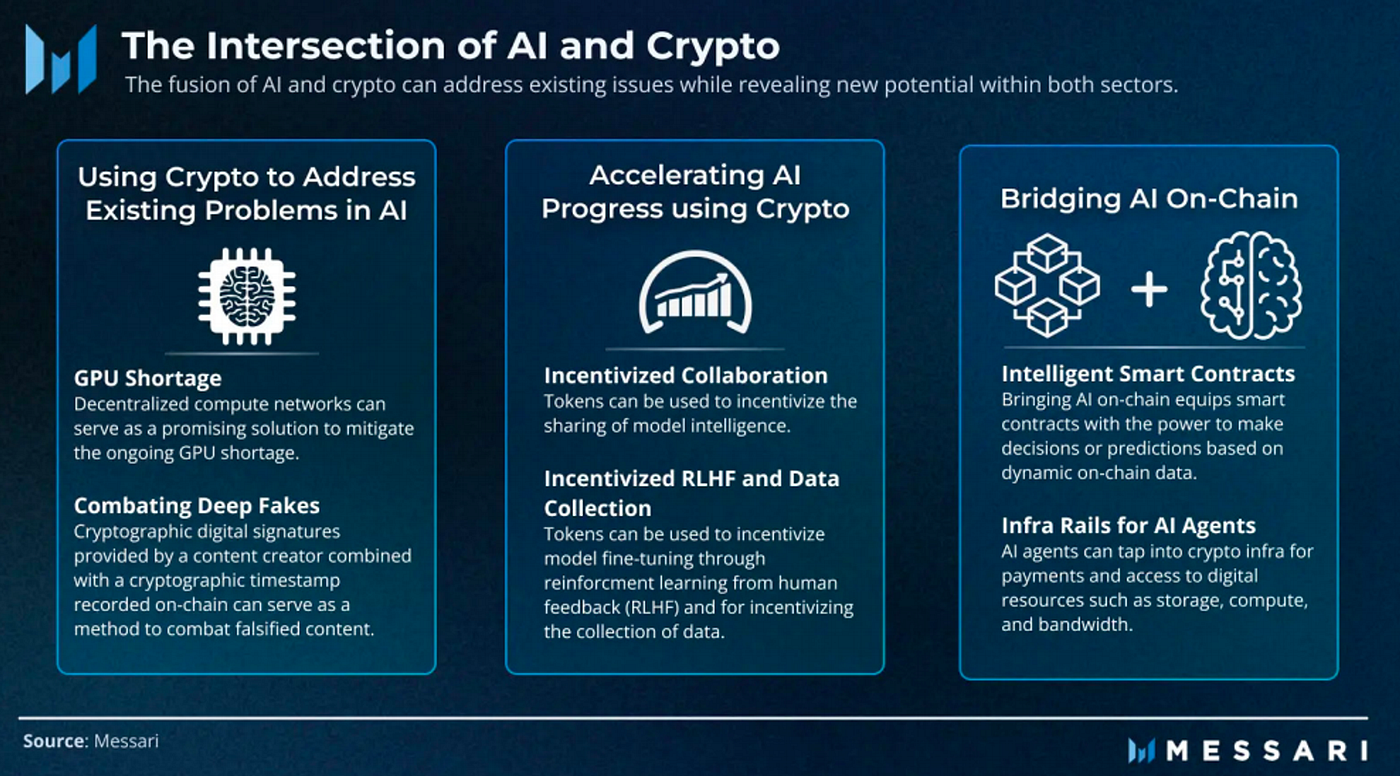 The Intersection of AI and Crypto

The fusion of AI and crypto can address existing issues while revealing new potential within both sectors.

Using Crypto to Address Existing Problems in AI

GPU Shortage
Decentralized compute networks can serve as a promising solution to mitigate the ongoing GPU shortage.

Combating Deep Fakes
Cryptographic digital signatures provided by a content creator combined with a cryptographic timestamp recorded on-chain can serve as a method to combat falsified content.

Accelerating AI Progress using Crypto

Incentivized Collaboration
Tokens can be used to incentivize the sharing of model intelligence.

Incentivized RLHF and Data Collection
Tokens can be used to incentivize model fine-tuning through reinforcment learning from human feedback (RLHF) and for incentivizing the collection of data.

Bridging AI On-Chain

+

Intelligent Smart Contracts
Bringing AI on-chain equips smart contracts with the power to make decisions or predictions based on dynamic on-chain data.

Infra Rails for AI Agents
AI agents can tap into crypto infra for payments and access to digital resources such as storage, compute, and bandwidth.

Source: Messari

MESSARI